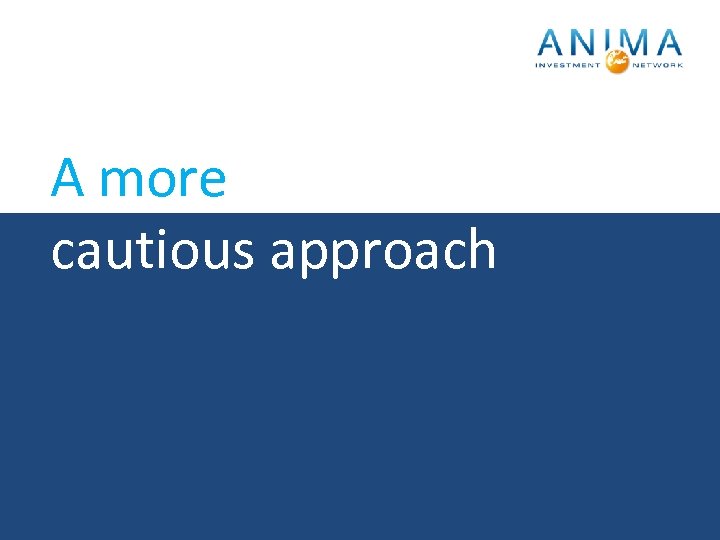 ANIMA
INVESTMENT NETWORK

A more
cautious approach